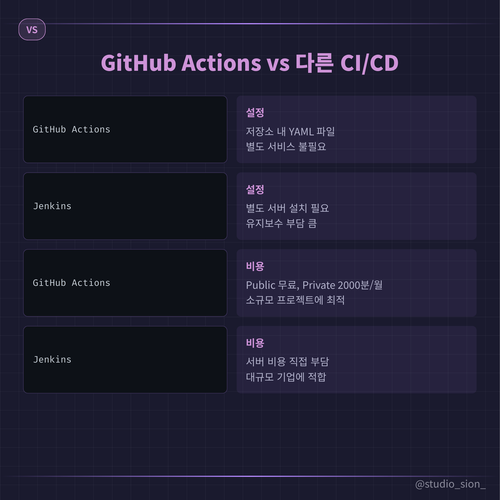 VS

GitHub Actions vs 다른 CI/CD

GitHub Actions

설정
저장소 내 YAML 파일
별도 서비스 불필요

Jenkins

설정
별도 서버 설치 필요
유지보수 부담 큼

GitHub Actions

비용
Public 무료, Private 2000분/월
소규모 프로젝트에 최적

Jenkins

비용
서버 비용 직접 부담
대규모 기업에 적합

@studio_sion_